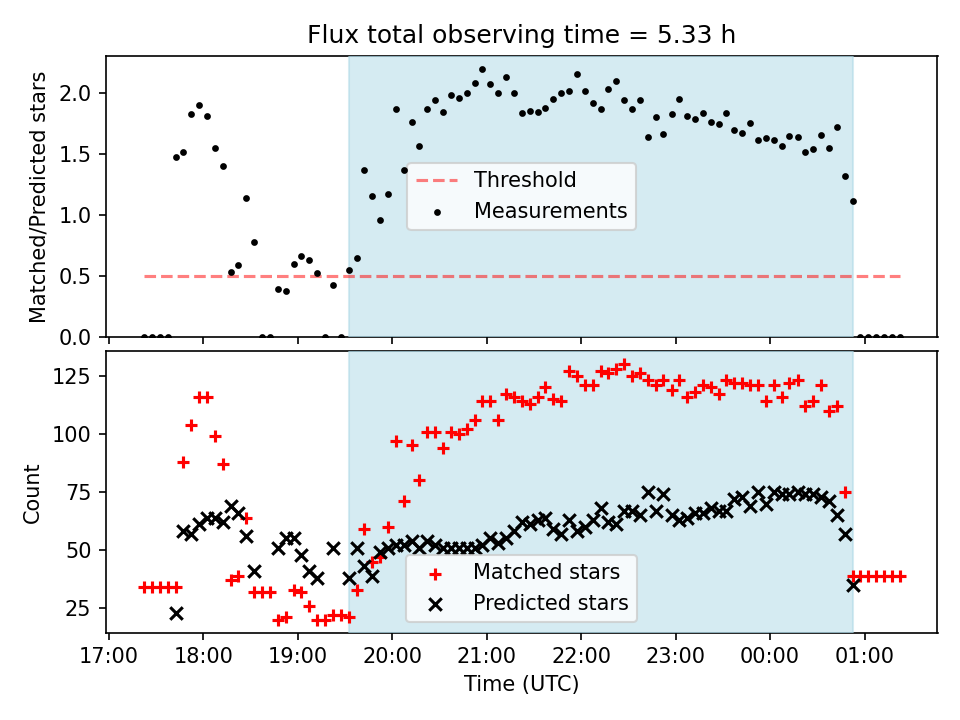 Flux total observing time = 5.33 h

Matched/Predicted stars

2.0
1.5
1.0
0.5
0.0

Threshold
Measurements

Count

125
100
75
50
25

Matched stars
Predicted stars

17:00 18:00 19:00 20:00 21:00 22:00 23:00 00:00 01:00

Time (UTC)